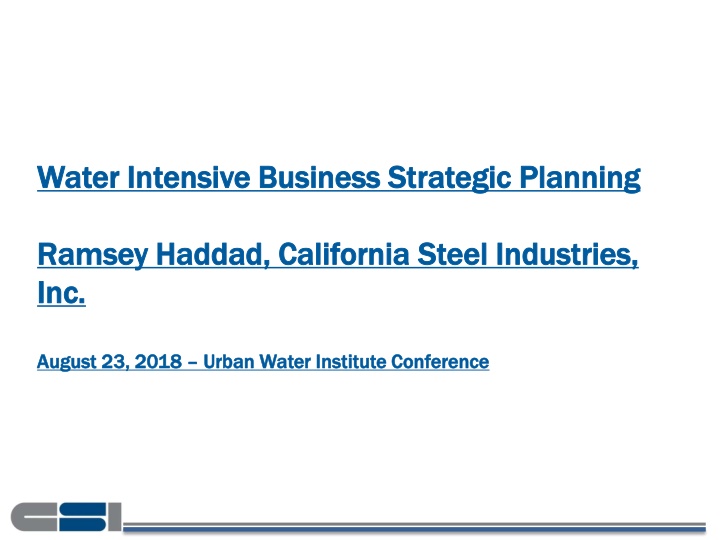 Water Intensive Business Strategic Planning

Ramsey Haddad, California Steel Industries, Inc.

August 23, 2018 – Urban Water Institute Conference

CSI